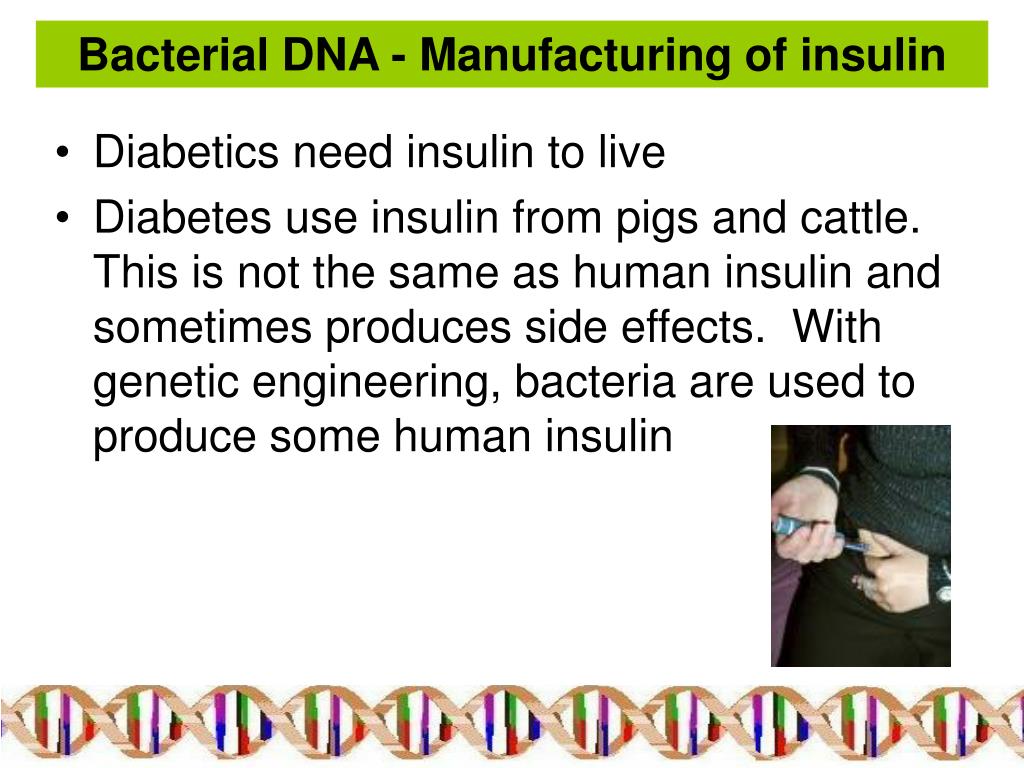 Bacterial DNA - Manufacturing of insulin

• Diabetics need insulin to live
• Diabetes use insulin from pigs and cattle. This is not the same as human insulin and sometimes produces side effects. With genetic engineering, bacteria are used to produce some human insulin